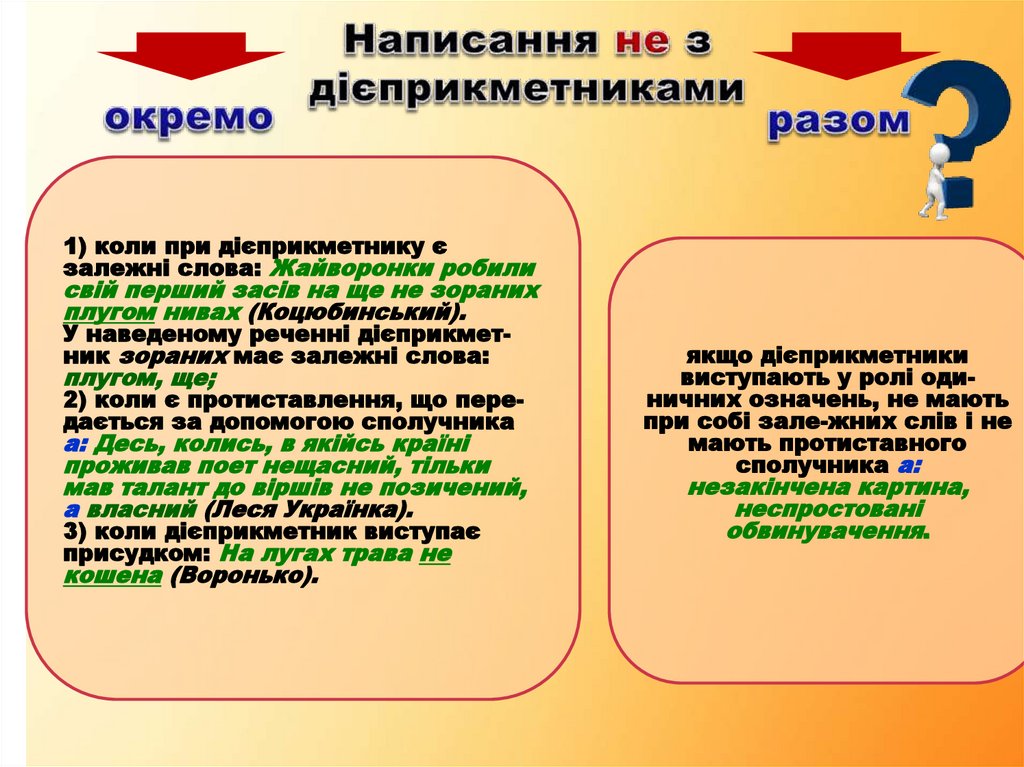 Написання не з дієприкметниками

окремо

разом

1) коли при дієприкметнику є залежні слова: Жайворонки робили свій перший засів на ще не зораних плугом нивах (Коцюбинський).
У наведеному реченні дієприкметник зораних має залежні слова: плугом, ще;
2) коли є протиставлення, що передається за допомогою сполучника а: Десь, колись, в якійсь країні проживав поет нещасний, тільки мав талант до віршів не позичений, а власний (Леся Українка).
3) коли дієприкметник виступає присудком: На лугах трава не кошена (Воронько).

якщо дієприкметники виступають у ролі одиничних означень, не мають при собі зале-жних слів і не мають протиставного сполучника а: незакінчена картина, неспростовані обвинувачення.